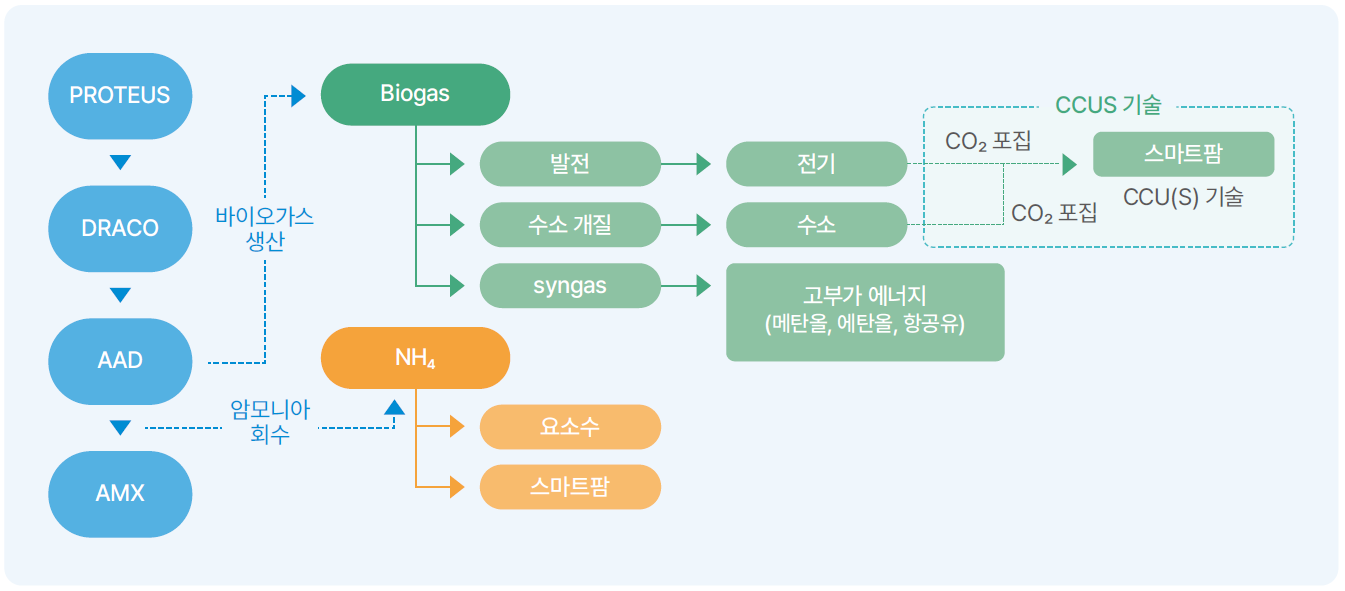 PROTEUS

DRACO

AAD

AMX

바이오가스 생산

암모니아 회수

Biogas

발전

수소 개질

syngas

전기

수소

고부가 에너지 (메탄올, 에탄올, 항공유)

CCUS 기술

$CO_2$ 포집

$CO_2$ 포집

스마트팜

CCU(S) 기술

$NH_4$

요소수

스마트팜